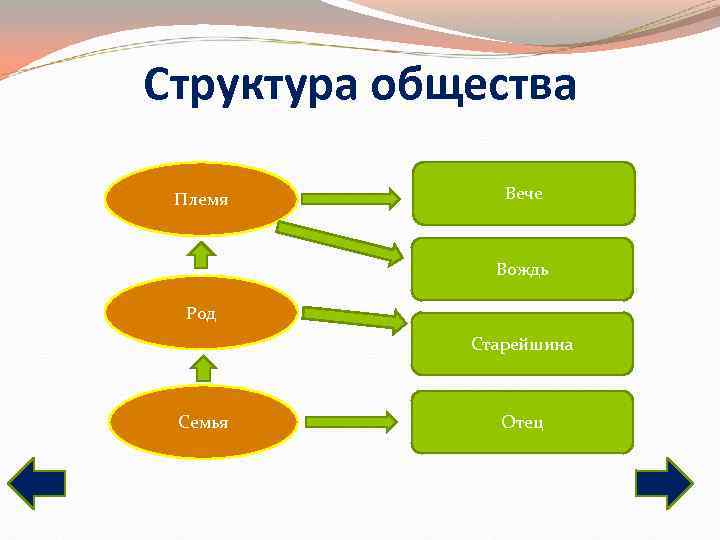 Структура общества

Племя

Род

Семья

Вече

Вождь

Старейшина

Отец